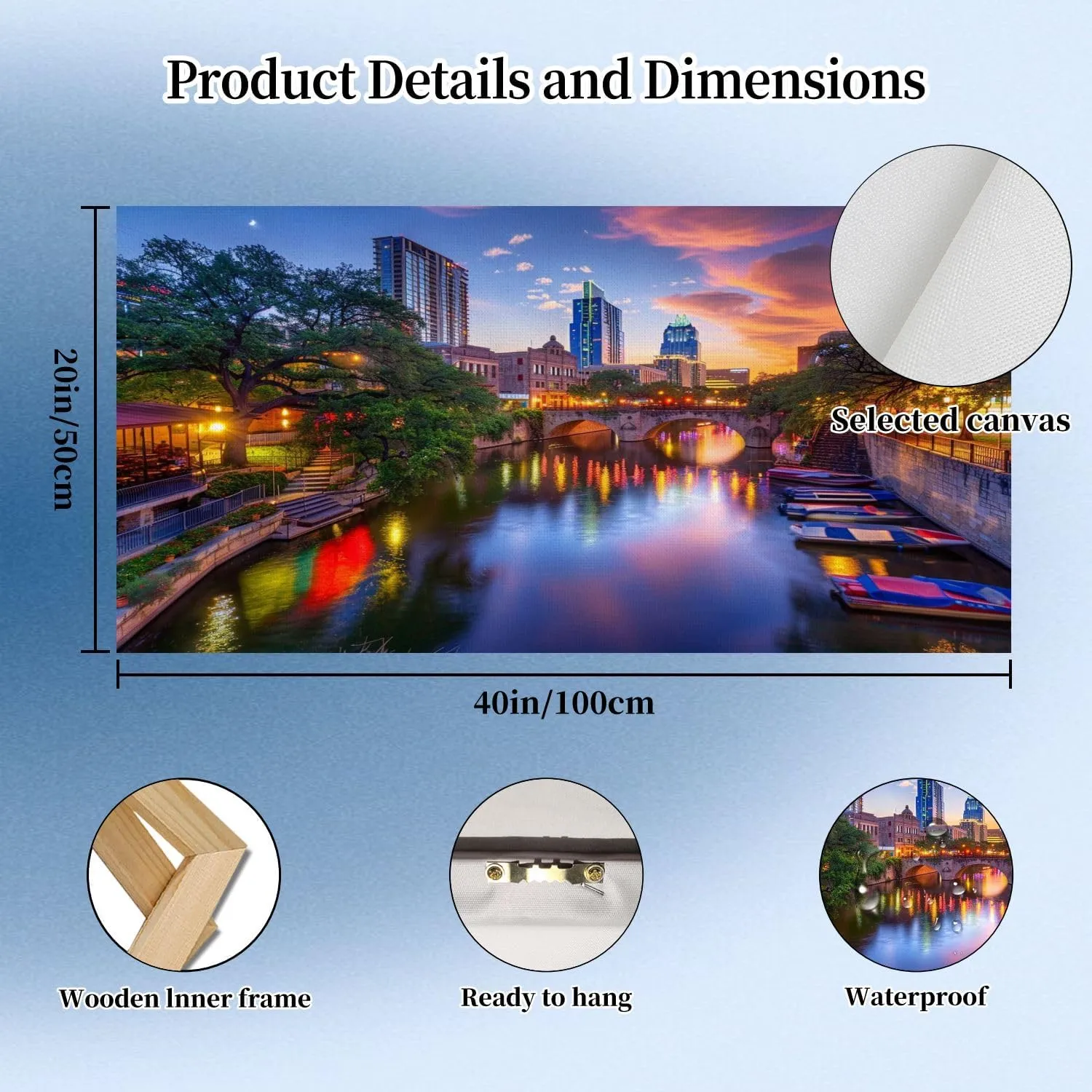 Product Details and Dimensions

20in/50cm

Selected canvas

40in/100cm

Wooden lnner frame

Ready to hang

Waterproof